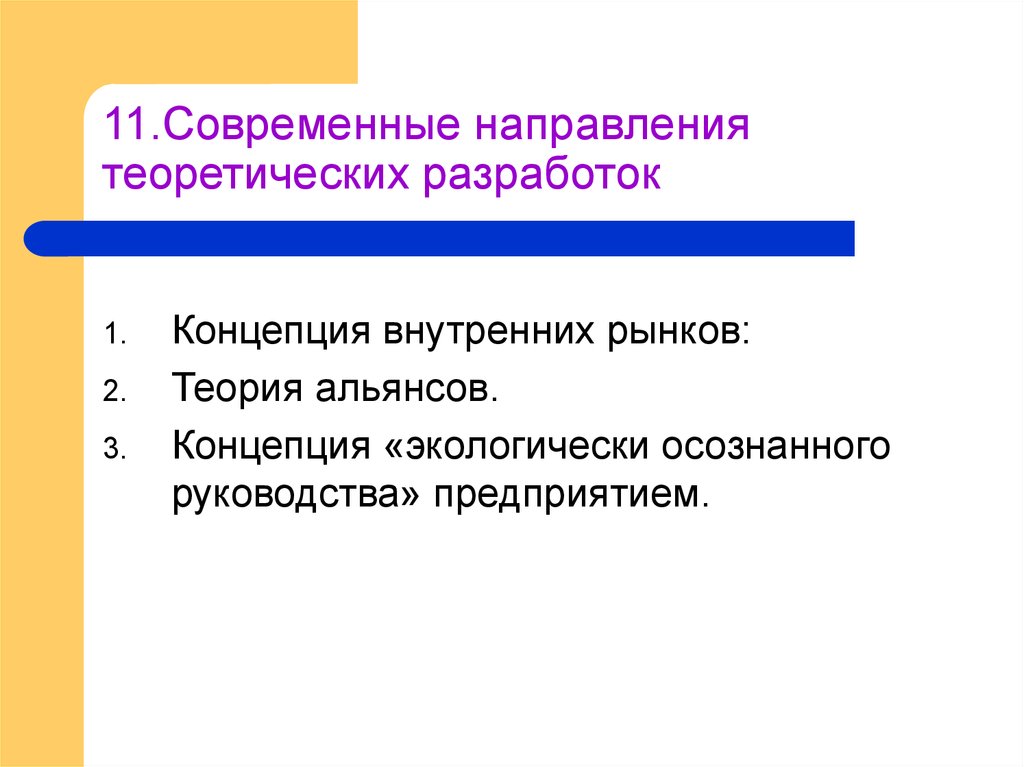 11.Современные направления теоретических разработок

1. Концепция внутренних рынков:
2. Теория альянсов.
3. Концепция «экологически осознанного руководства» предприятием.